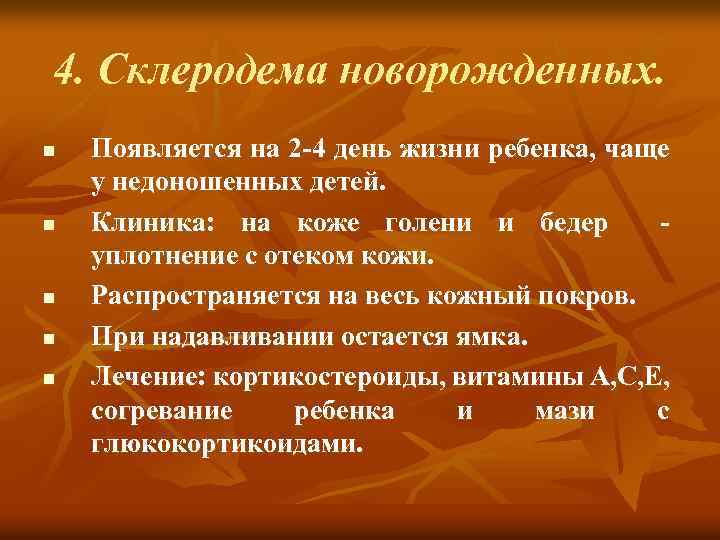 4. Склеродема новорожденных.

■ Появляется на 2-4 день жизни ребенка, чаще у недоношенных детей.
■ Клиника: на коже голени и бедер - уплотнение с отеком кожи.
■ Распространяется на весь кожный покров.
■ При надавливании остается ямка.
■ Лечение: кортикостероиды, витамины А,С,Е, согревание ребенка и мази с глюкокортикоидами.